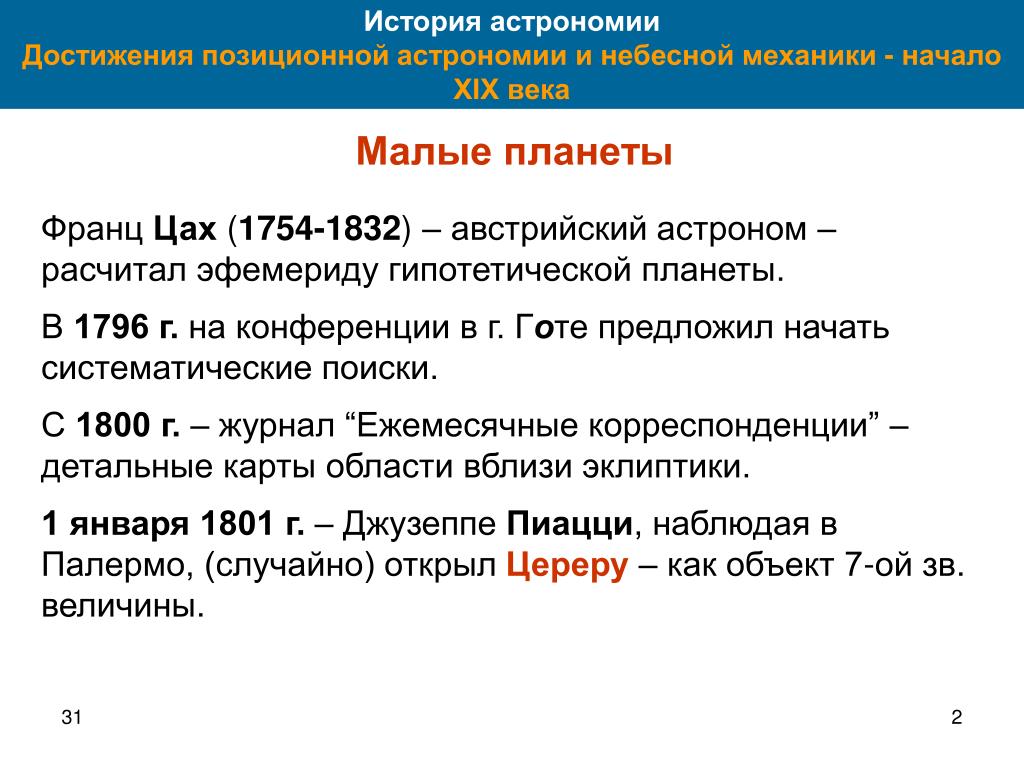 История астрономии
Достижения позиционной астрономии и небесной механики - начало XIX века

Малые планеты

Франц Цах (1754-1832) – австрийский астроном – расчитал эфемериду гипотетической планеты.

В 1796 г. на конференции в г. Готе предложил начать систематические поиски.

С 1800 г. – журнал “Ежемесячные корреспонденции” – детальные карты области вблизи эклиптики.

1 января 1801 г. – Джузеппе Пиацци, наблюдая в Палермо, (случайно) открыл Цереру – как объект 7-ой зв. величины.

31

2